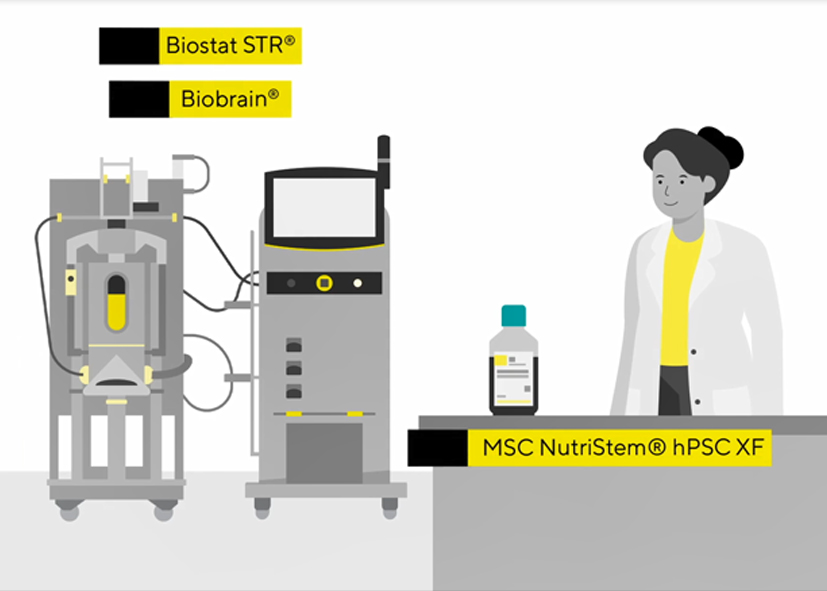 Biostat STR®

Biobrain®

MSC NutriStem® hPSC XF